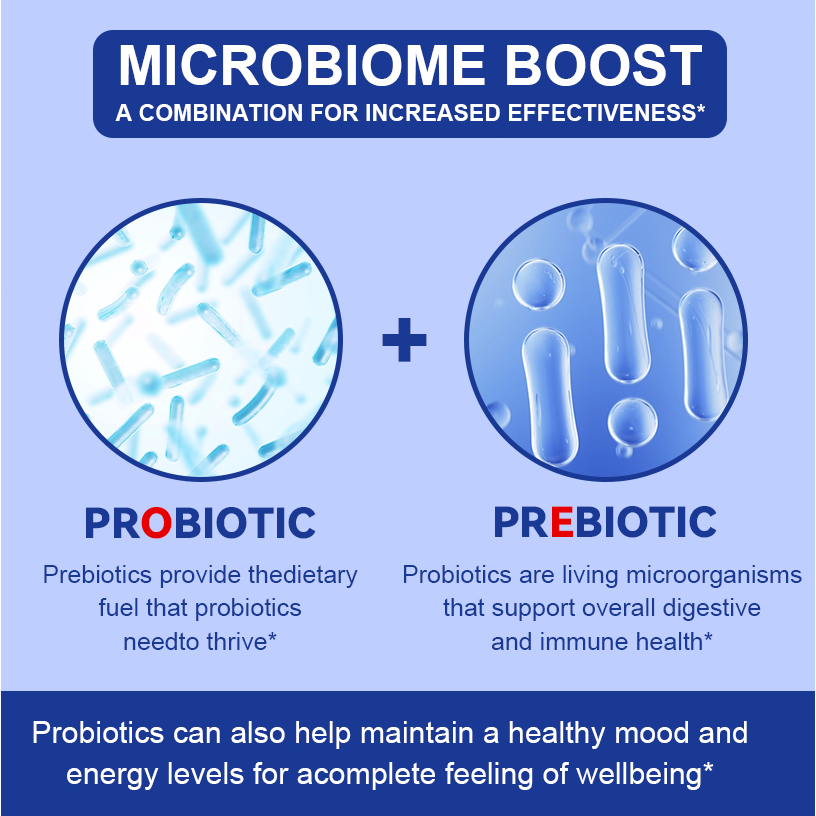 MICROBIOME BOOST
A COMBINATION FOR INCREASED EFFECTIVENESS*

+

PROBIOTIC
Prebiotics provide thedietary fuel that probiotics needto thrive*

PREBIOTIC
Probiotics are living microorganisms that support overall digestive and immune health*

Probiotics can also help maintain a healthy mood and energy levels for acomplete feeling of wellbeing*